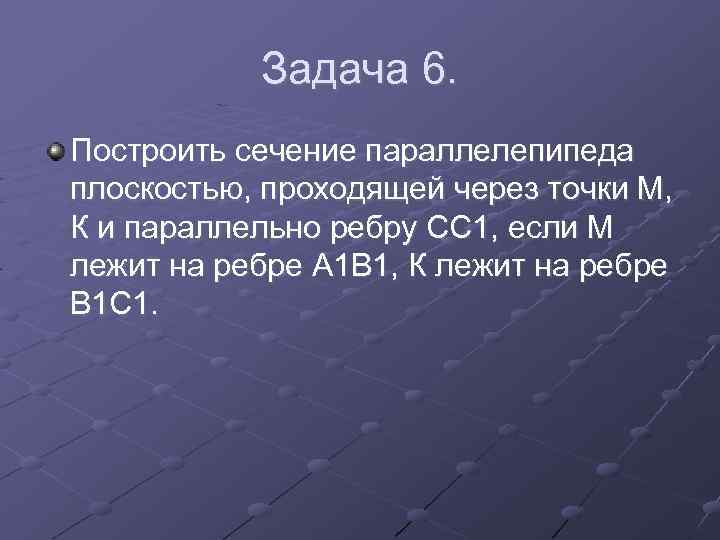 Задача 6.

Построить сечение параллелепипеда плоскостью, проходящей через точки М, К и параллельно ребру СС1, если М лежит на ребре А1В1, К лежит на ребре В1С1.